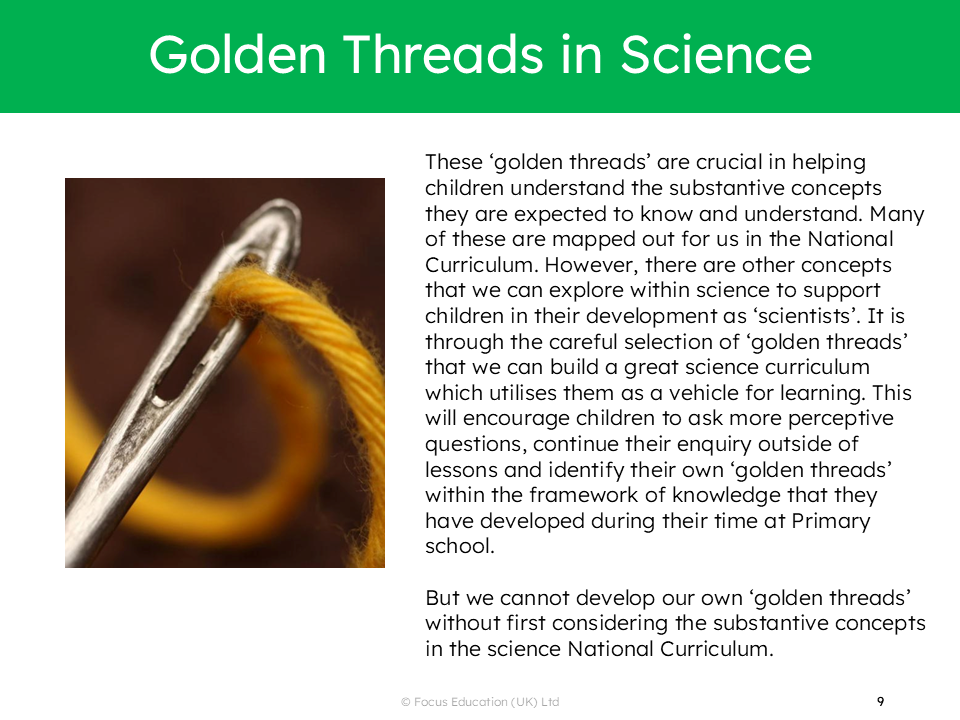 Golden Threads in Science

These ‘golden threads’ are crucial in helping children understand the substantive concepts they are expected to know and understand. Many of these are mapped out for us in the National Curriculum. However, there are other concepts that we can explore within science to support children in their development as ‘scientists’. It is through the careful selection of ‘golden threads’ that we can build a great science curriculum which utilises them as a vehicle for learning. This will encourage children to ask more perceptive questions, continue their enquiry outside of lessons and identify their own ‘golden threads’ within the framework of knowledge that they have developed during their time at Primary school.

But we cannot develop our own ‘golden threads’ without first considering the substantive concepts in the science National Curriculum.

© Focus Education (UK) Ltd

9